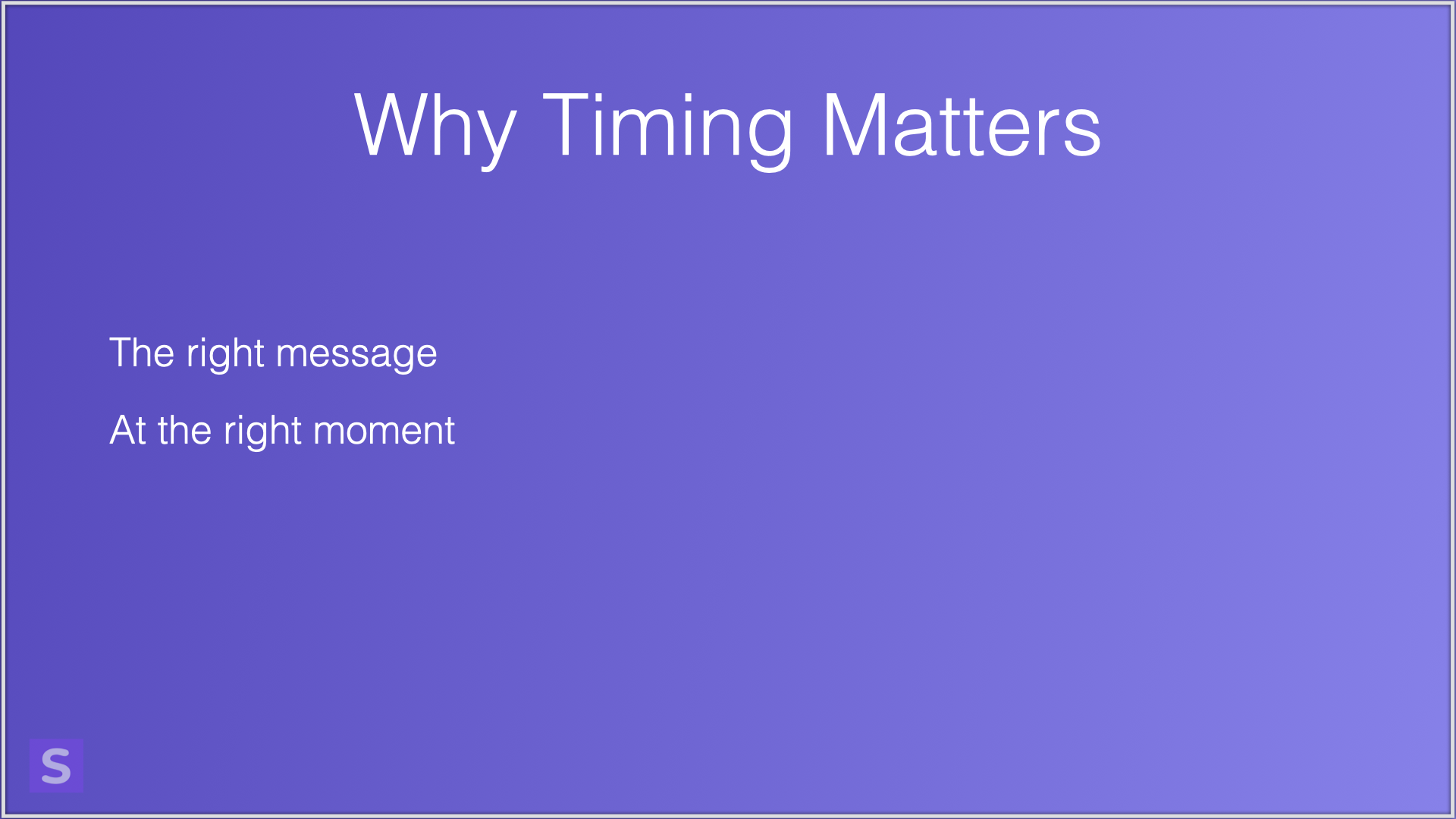 Why Timing Matters

The right message

At the right moment

S